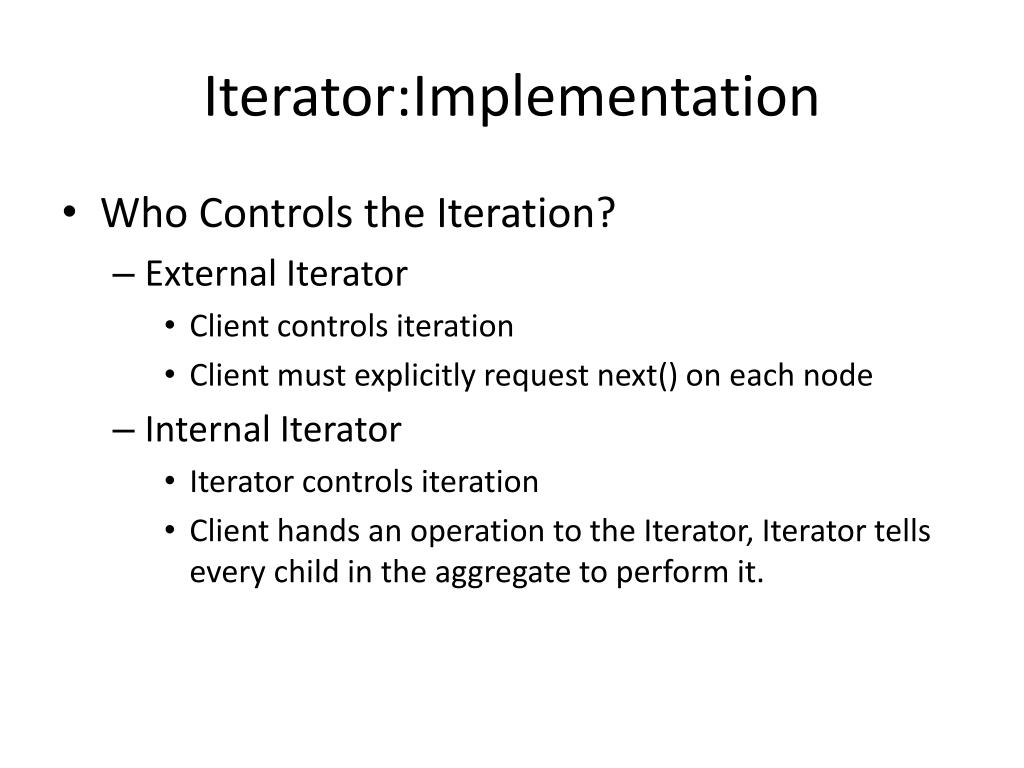 Iterator:Implementation

• Who Controls the Iteration?
– External Iterator
• Client controls iteration
• Client must explicitly request next() on each node
– Internal Iterator
• Iterator controls iteration
• Client hands an operation to the Iterator, Iterator tells every child in the aggregate to perform it.